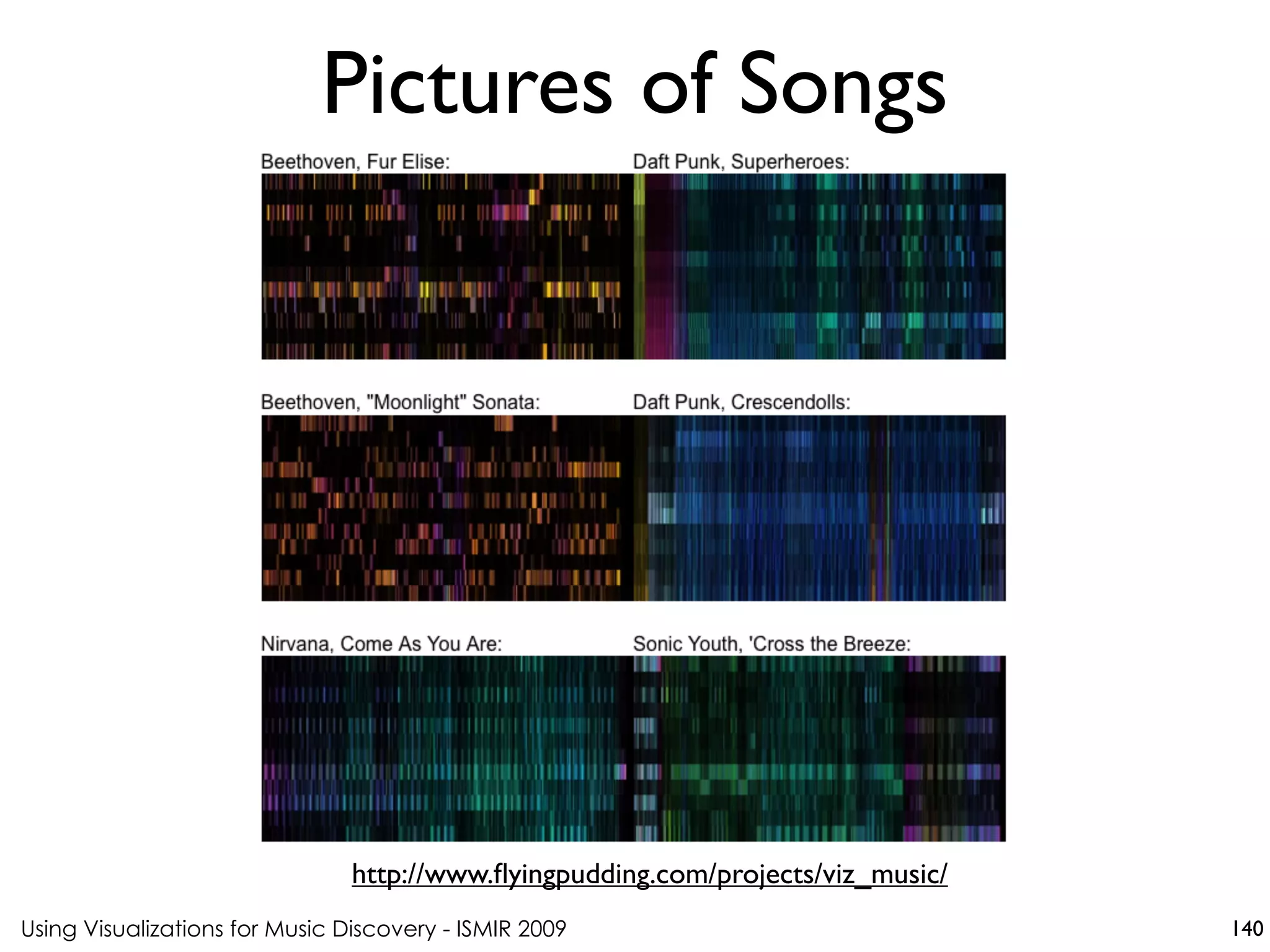 Pictures of Songs

Beethoven, Fur Elise:

Daft Punk, Superheroes:

Beethoven, "Moonlight" Sonata:

Daft Punk, Crescendolls:

Nirvana, Come As You Are:

Sonic Youth, 'Cross the Breeze:

http://www.flyingpudding.com/projects/viz_music/

Using Visualizations for Music Discovery - ISMIR 2009

140